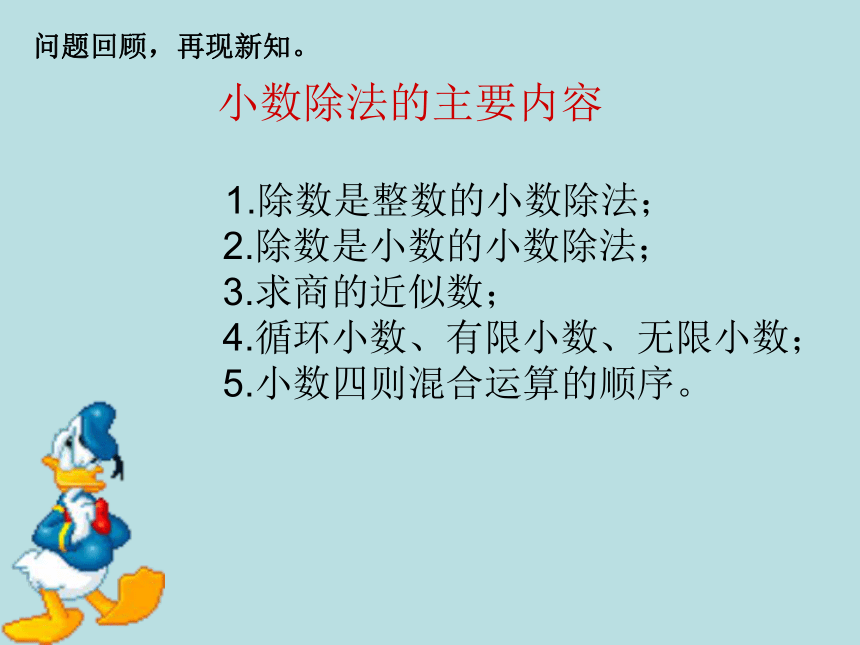 问题回顾，再现新知。

小数除法的主要内容

1.除数是整数的小数除法；
2.除数是小数的小数除法；
3.求商的近似数；
4.循环小数、有限小数、无限小数；
5.小数四则混合运算的顺序。